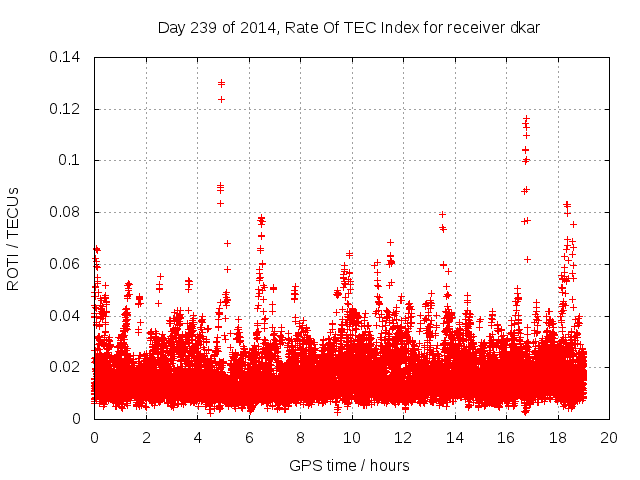 Day 239 of 2014, Rate Of TEC Index for receiver dkar

ROTI / TECUs

0.14
0.12
0.1
0.08
0.06
0.04
0.02
0

0 2 4 6 8 10 12 14 16 18 20

GPS time / hours